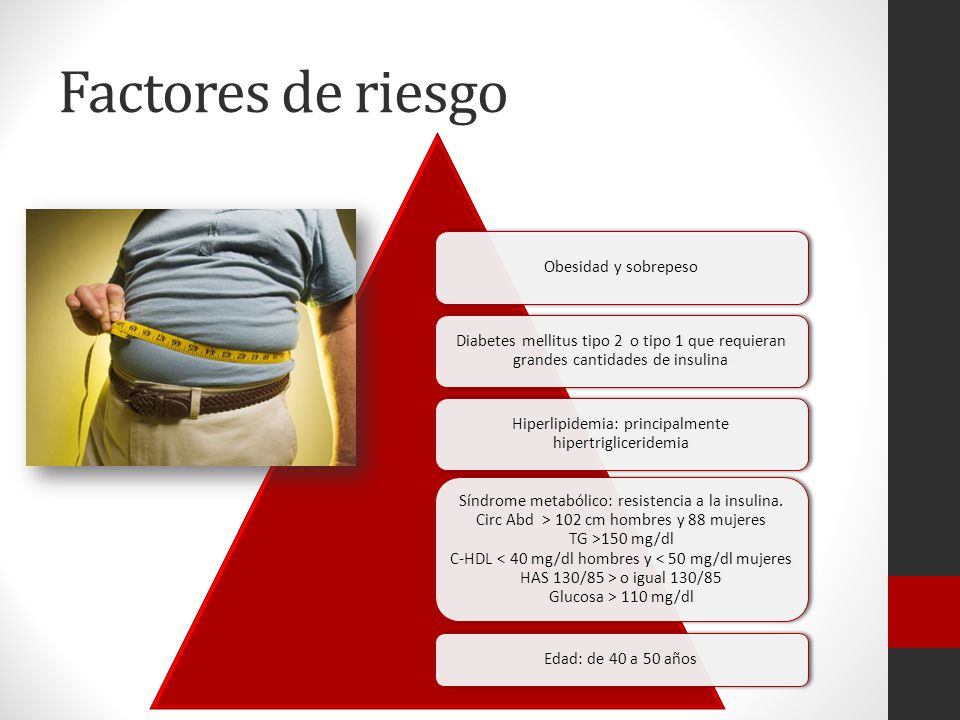 Factores de riesgo

Obesidad y sobrepeso

Diabetes mellitus tipo 2 o tipo 1 que requieran grandes cantidades de insulina

Hiperlipidemia: principalmente hipertrigliceridemia

Síndrome metabólico: resistencia a la insulina.
Circ Abd > 102 cm hombres y 88 mujeres
TG >150 mg/dl
C-HDL < 40 mg/dl hombres y < 50 mg/dl mujeres
HAS 130/85 > o igual 130/85
Glucosa > 110 mg/dl

Edad: de 40 a 50 años